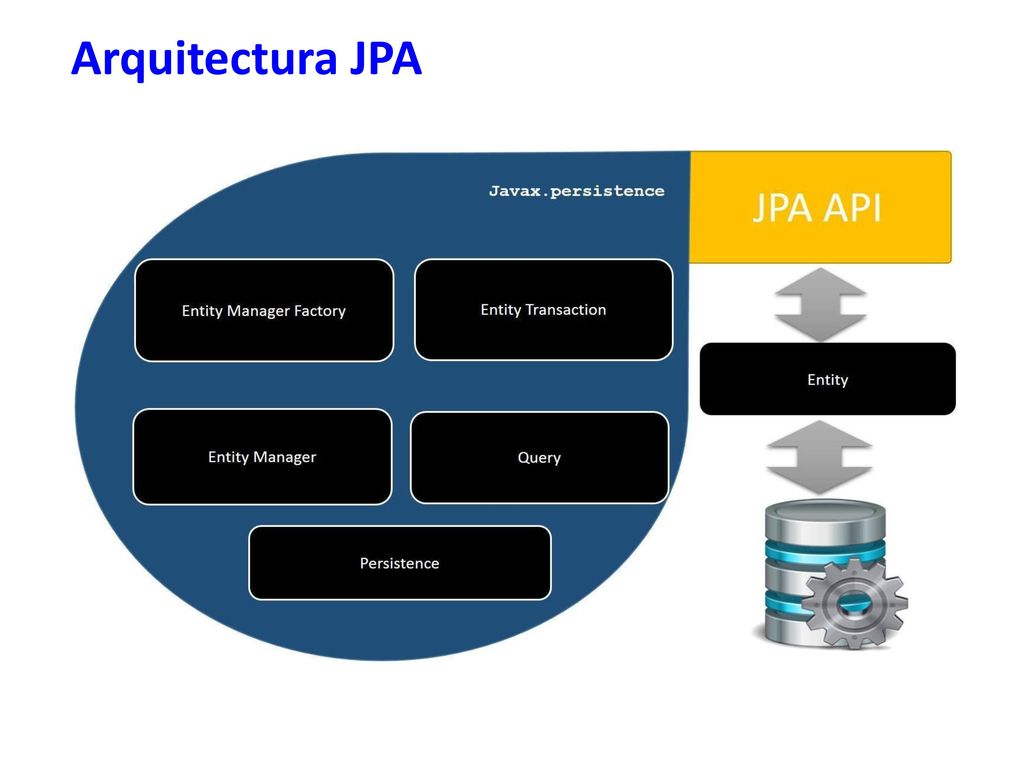 Arquitectura JPA

Javax.persistence

JPA API

Entity Manager Factory

Entity Transaction

Entity

Entity Manager

Query

Persistence